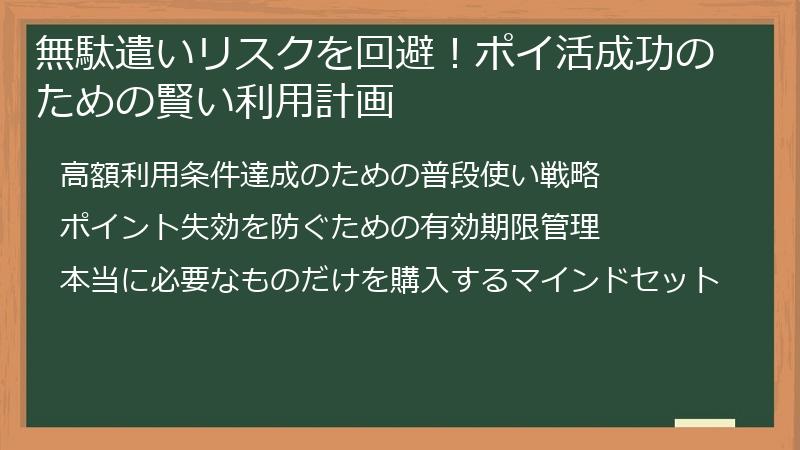 無駄遣いリスクを回避！ポイ活成功のための賢い利用計画

高額利用条件達成のための普段使い戦略

ポイント失効を防ぐための有効期限管理

本当に必要なものだけを購入するマインドセット